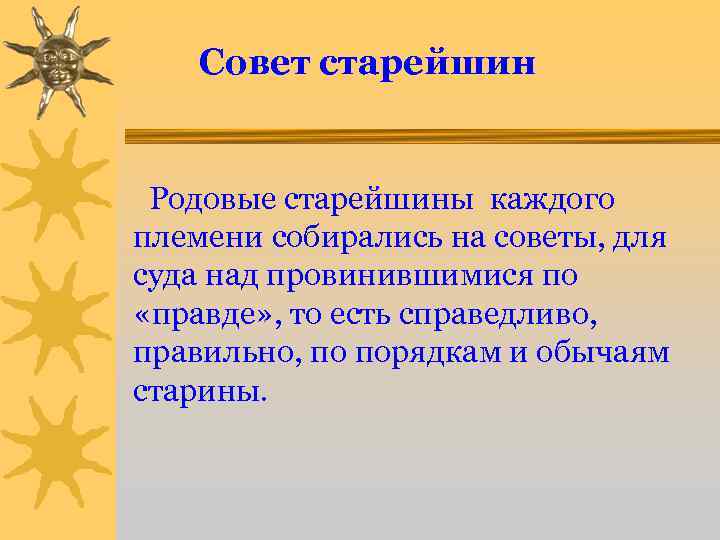 Совет старейшин

Родовые старейшины каждого племени собирались на советы, для суда над провинившимися по «правде», то есть справедливо, правильно, по порядкам и обычаям старины.